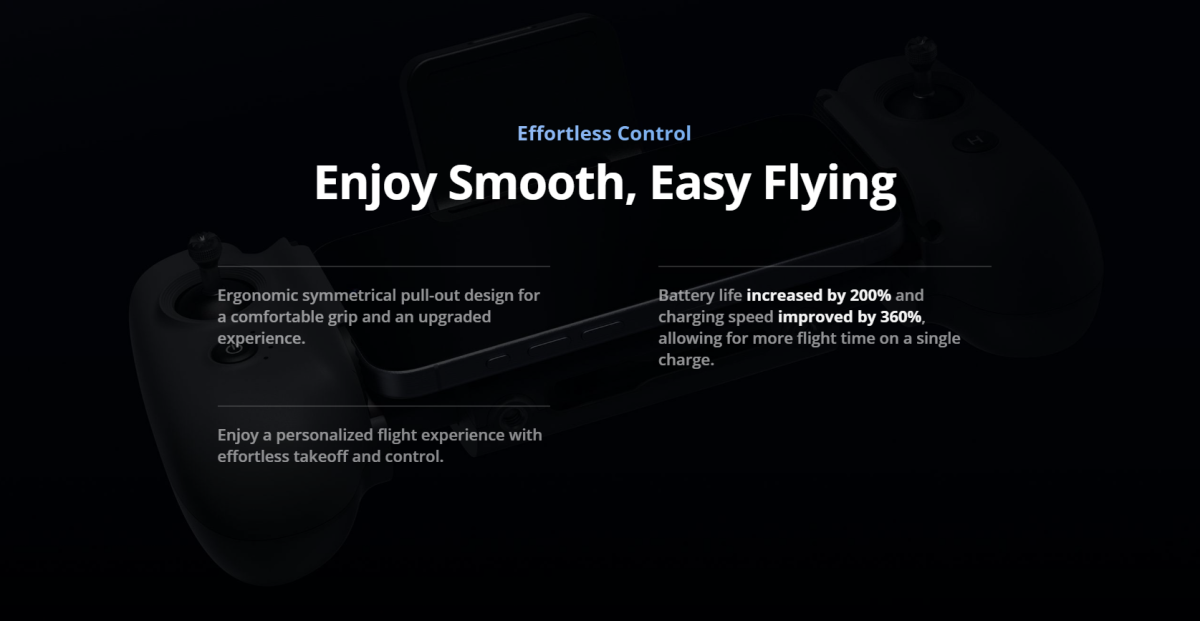 Effortless Control

Enjoy Smooth, Easy Flying

Ergonomic symmetrical pull-out design for a comfortable grip and an upgraded experience.

Enjoy a personalized flight experience with effortless takeoff and control.

Battery life increased by 200% and charging speed improved by 360%, allowing for more flight time on a single charge.